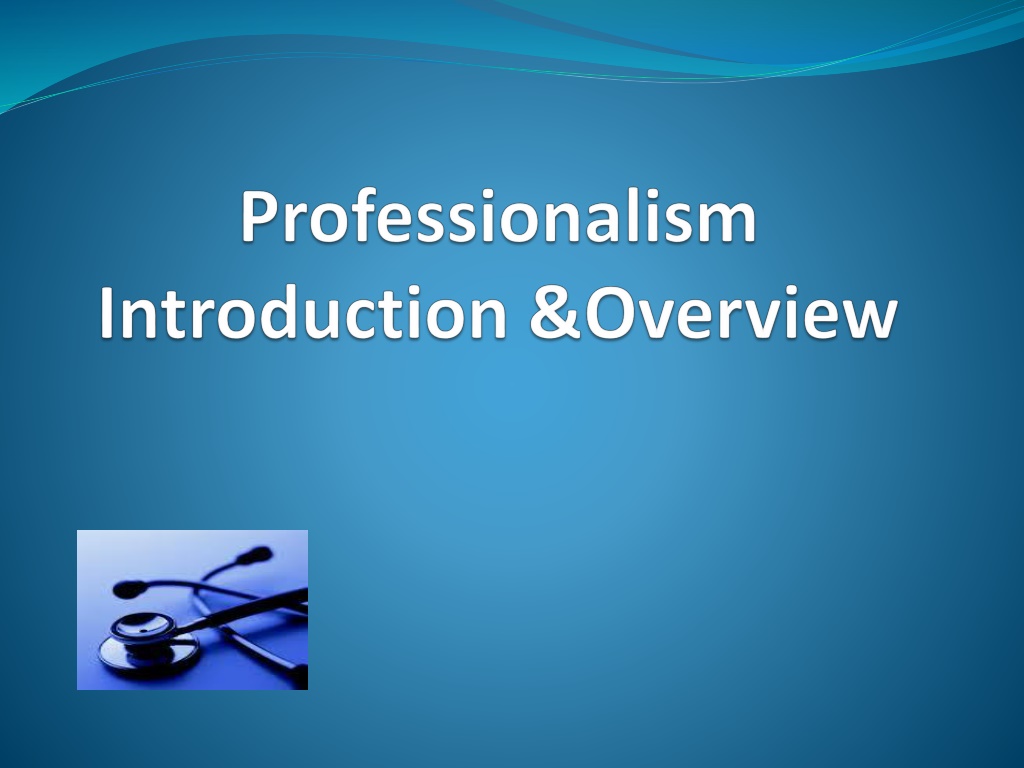 Professionalism
Introduction &Overview